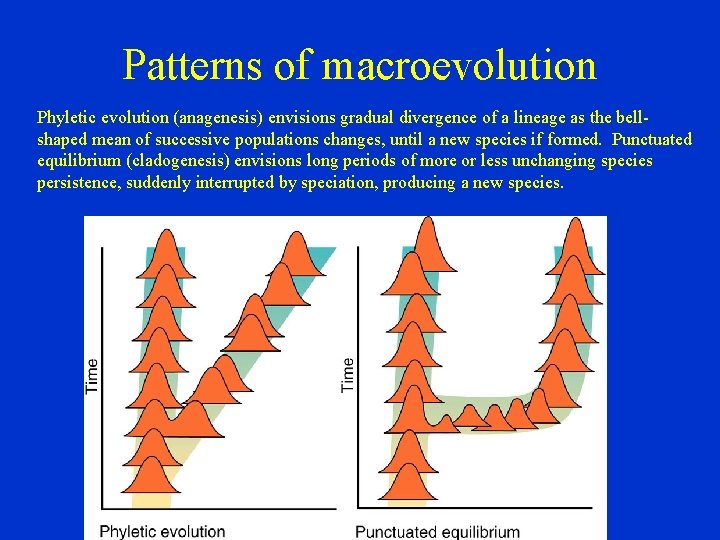 Patterns of macroevolution

Phyletic evolution (anagenesis) envisions gradual divergence of a lineage as the bell-shaped mean of successive populations changes, until a new species if formed. Punctuated equilibrium (cladogenesis) envisions long periods of more or less unchanging species persistence, suddenly interrupted by speciation, producing a new species.

Time

Phyletic evolution

Time

Punctuated equilibrium